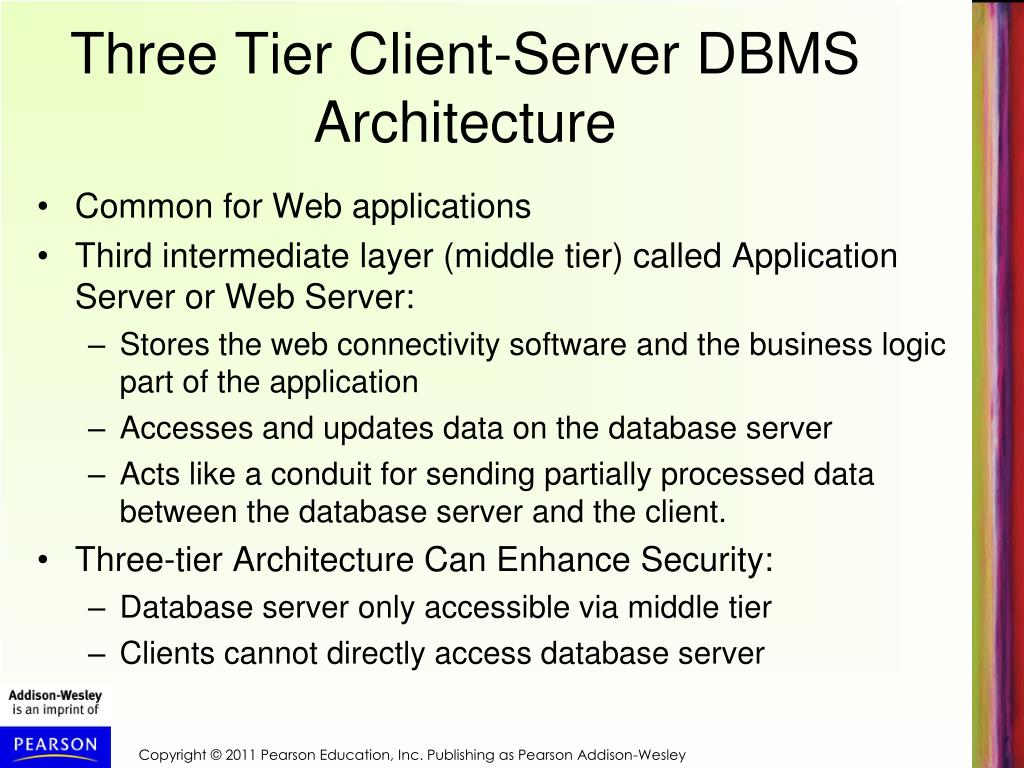 Three Tier Client-Server DBMS Architecture

• Common for Web applications
• Third intermediate layer (middle tier) called Application Server or Web Server:
– Stores the web connectivity software and the business logic part of the application
– Accesses and updates data on the database server
– Acts like a conduit for sending partially processed data between the database server and the client.
• Three-tier Architecture Can Enhance Security:
– Database server only accessible via middle tier
– Clients cannot directly access database server

Addison-Wesley is an imprint of

PEARSON

Copyright © 2011 Pearson Education, Inc. Publishing as Pearson Addison-Wesley